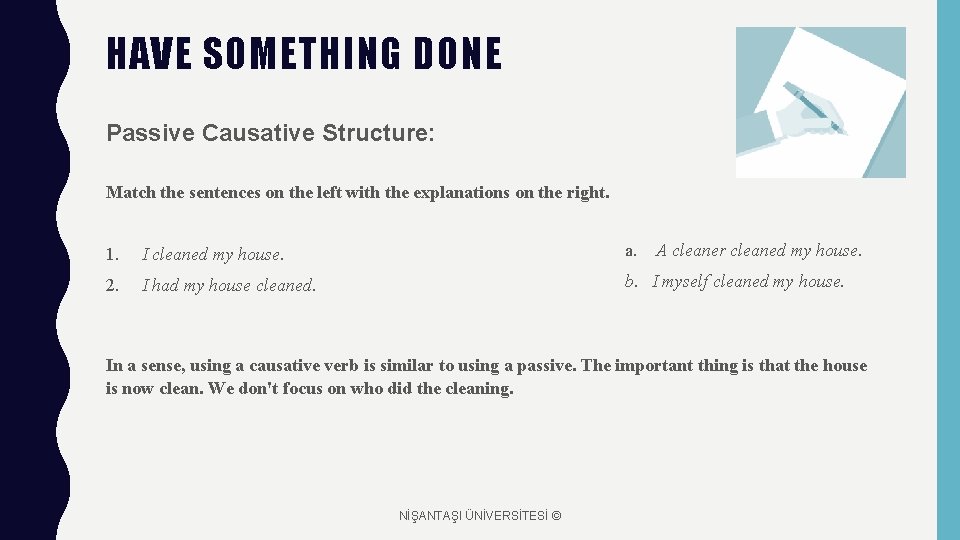 HAVE SOMETHING DONE

Passive Causative Structure:

Match the sentences on the left with the explanations on the right.

1. I cleaned my house.
2. I had my house cleaned.

a. A cleaner cleaned my house.
b. I myself cleaned my house.

In a sense, using a causative verb is similar to using a passive. The important thing is that the house is now clean. We don't focus on who did the cleaning.

NİŞANTAŞI ÜNİVERSİTESİ ©